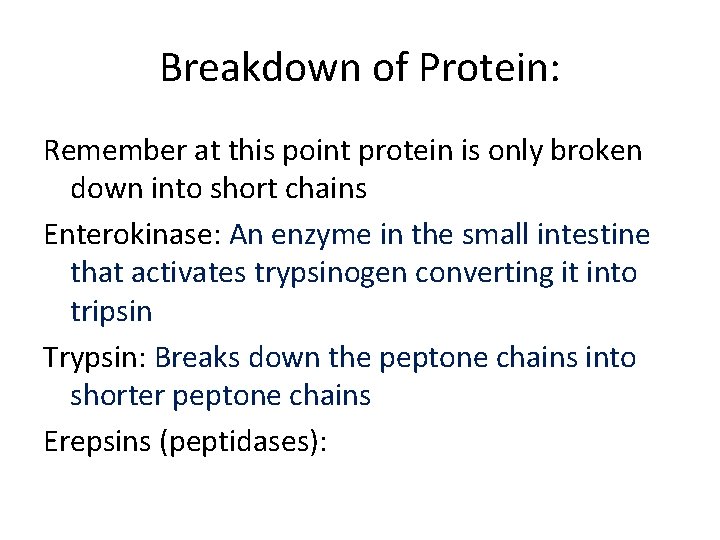 Breakdown of Protein:

Remember at this point protein is only broken down into short chains

Enterokinase: An enzyme in the small intestine that activates trypsinogen converting it into tripsin

Trypsin: Breaks down the peptone chains into shorter peptone chains

Erepsins (peptidases):